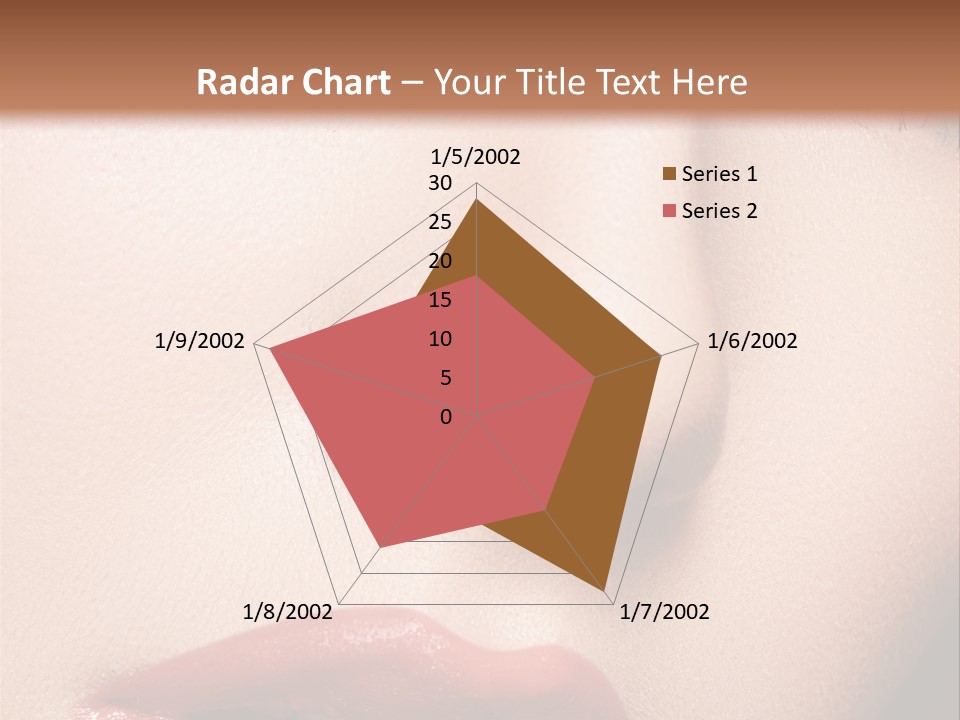 Radar Chart – Your Title Text Here

1/5/2002
30
25
20
15
10
5
0
1/6/2002
1/7/2002
1/8/2002
1/9/2002

Series 1
Series 2